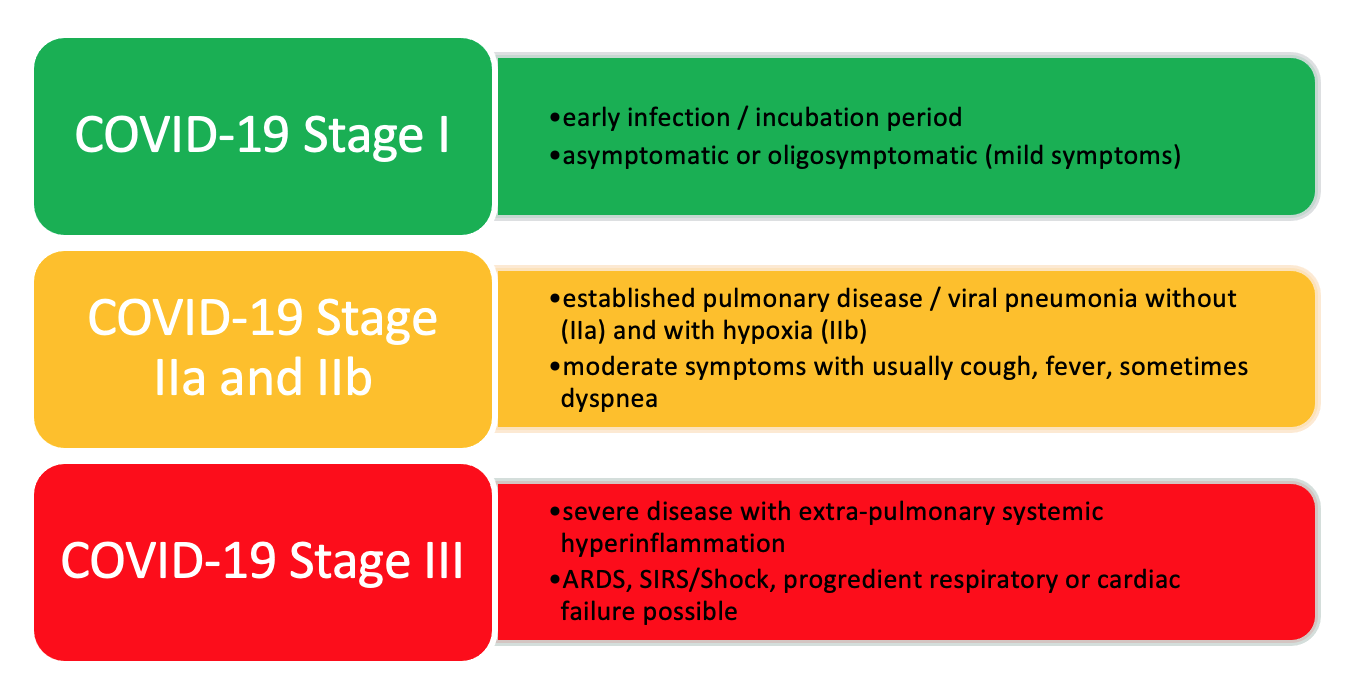 COVID-19 Stage I

•early infection / incubation period
•asymptomatic or oligosymptomatic (mild symptoms)

COVID-19 Stage IIa and IIb

•established pulmonary disease / viral pneumonia without (IIa) and with hypoxia (IIb)
•moderate symptoms with usually cough, fever, sometimes dyspnea

COVID-19 Stage III

•severe disease with extra-pulmonary systemic hyperinflammation
•ARDS, SIRS/Shock, progredient respiratory or cardiac failure possible